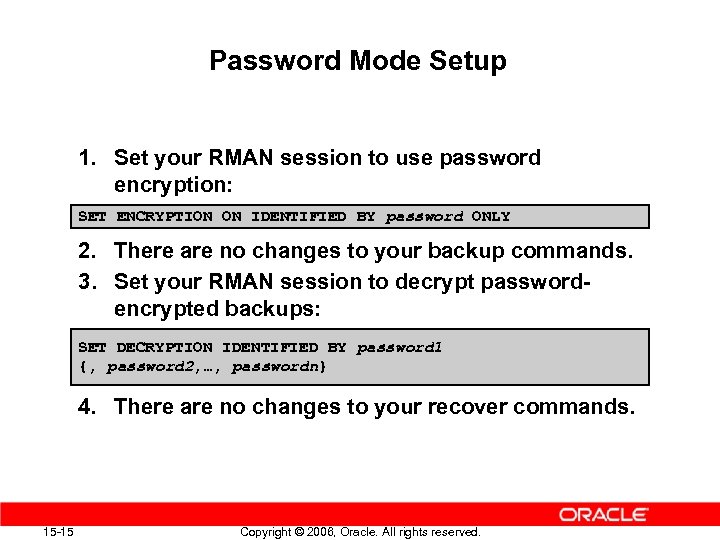 Password Mode Setup

1. Set your RMAN session to use password encryption:

SET ENCRYPTION ON IDENTIFIED BY password ONLY

2. There are no changes to your backup commands.
3. Set your RMAN session to decrypt password-encrypted backups:

SET DECRYPTION IDENTIFIED BY password1
{, password2,…, passwordn}

4. There are no changes to your recover commands.

ORACLE

15-15

Copyright © 2006, Oracle. All rights reserved.